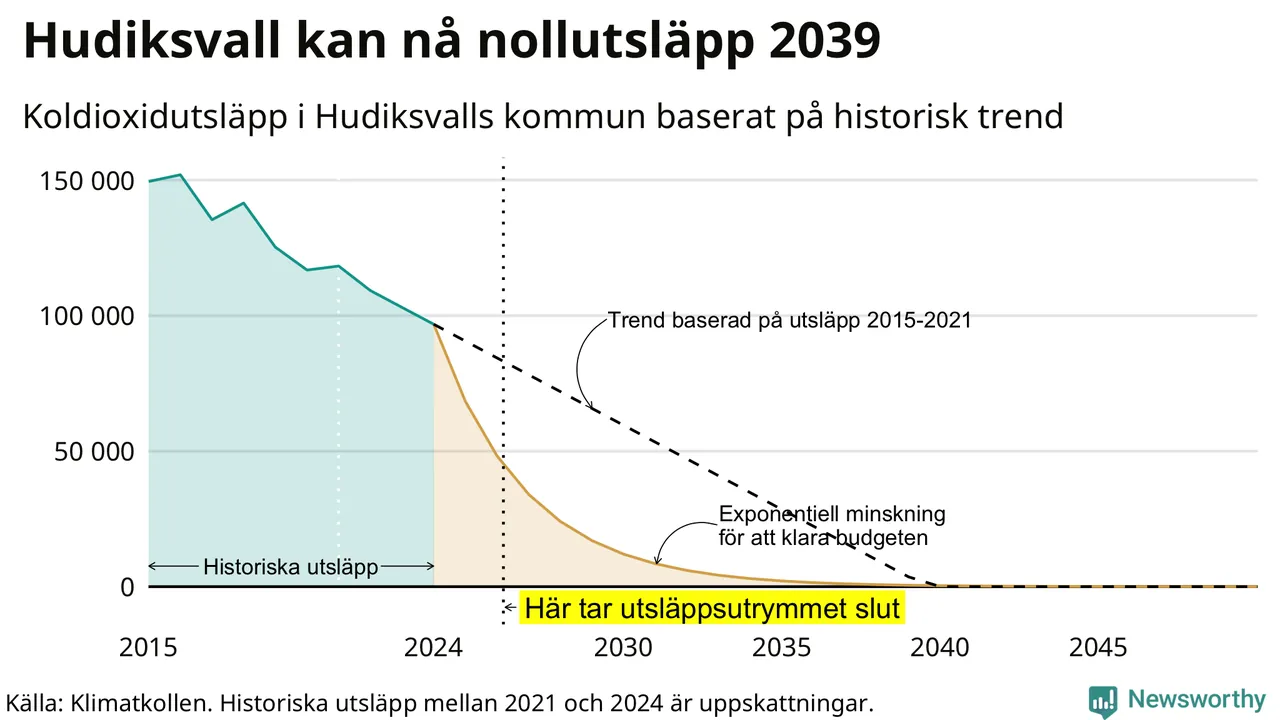 Hudiksvall kan nå nollutsläpp 2039

Koldioxidutsläpp i Hudiksvalls kommun baserat på historisk trend

150 000
100 000
50 000
0

Trend baserad på utsläpp 2015-2021

Exponentiell minskning för att klara budgeten

Historiska utsläpp

Här tar utsläppsutrymmet slut

2015
2024
2030
2035
2040
2045

Källa: Klimatkollen. Historiska utsläpp mellan 2021 och 2024 är uppskattningar.

Newsworthy